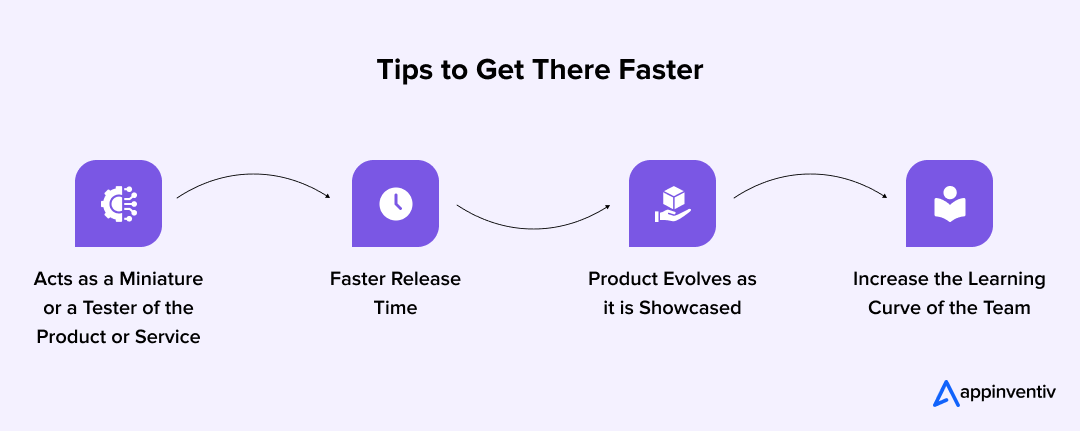 Tips to Get There Faster

Acts as a Miniature or a Tester of the Product or Service

Faster Release Time

Product Evolves as it is Showcased

Increase the Learning Curve of the Team

appinventiv